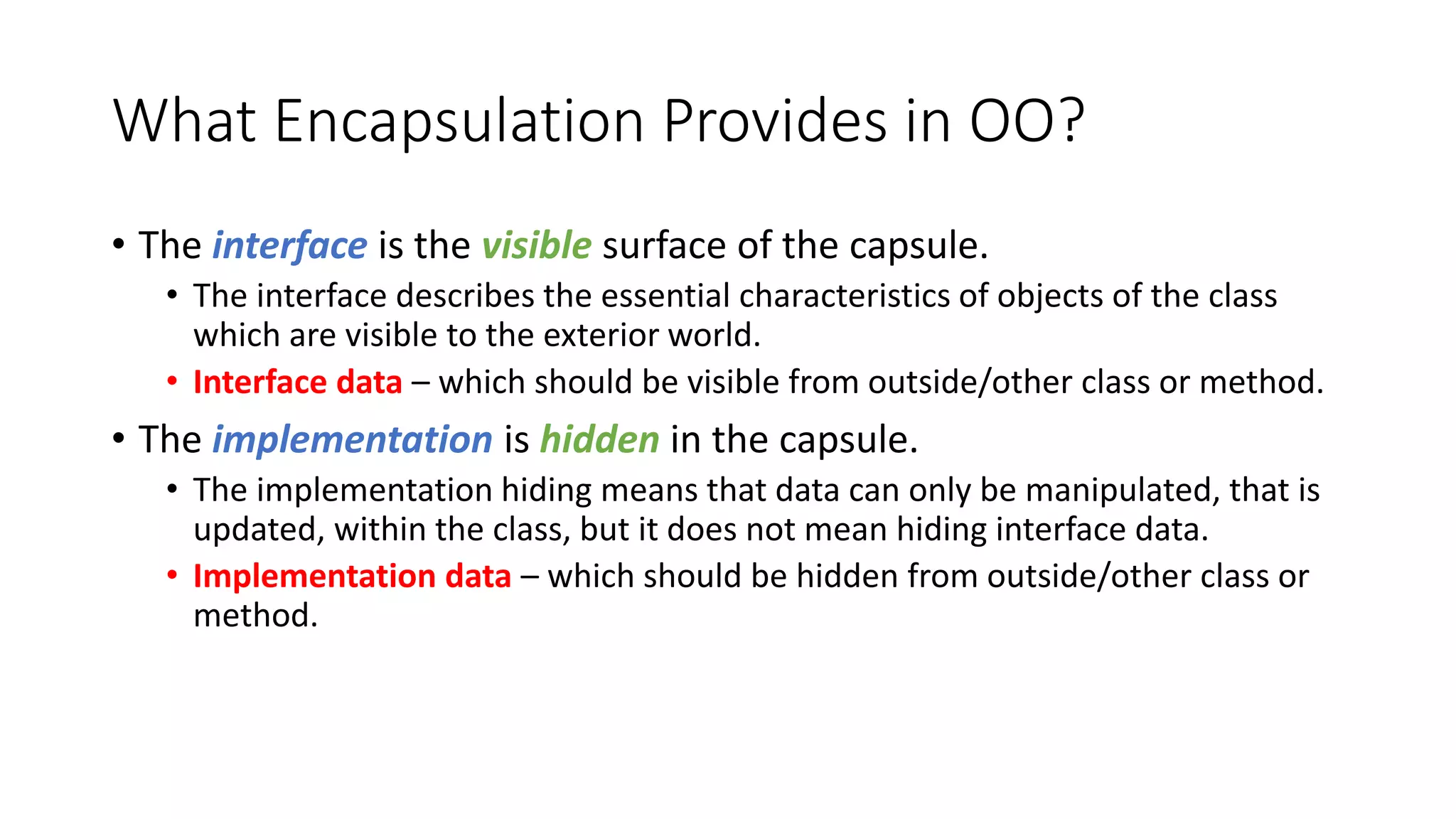 What Encapsulation Provides in OO?

• The interface is the visible surface of the capsule.
  • The interface describes the essential characteristics of objects of the class which are visible to the exterior world.
  • Interface data – which should be visible from outside/other class or method.
• The implementation is hidden in the capsule.
  • The implementation hiding means that data can only be manipulated, that is updated, within the class, but it does not mean hiding interface data.
  • Implementation data – which should be hidden from outside/other class or method.